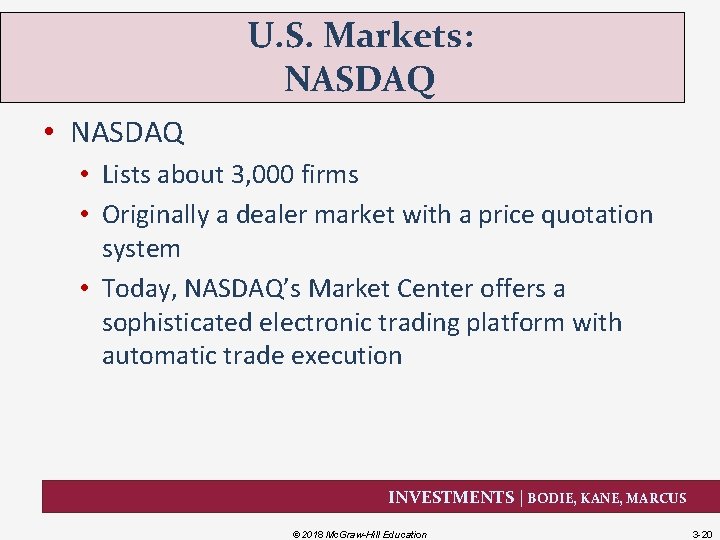 U.S. Markets:
NASDAQ

• NASDAQ
• Lists about 3,000 firms
• Originally a dealer market with a price quotation system
• Today, NASDAQ's Market Center offers a sophisticated electronic trading platform with automatic trade execution

INVESTMENTS | BODIE, KANE, MARCUS

© 2018 McGraw-Hill Education

3-20